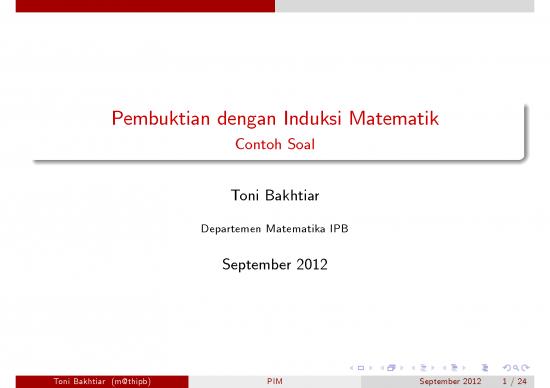 Pembuktian dengan Induksi Matematik
Contoh Soal

Toni Bakhtiar

Departemen Matematika IPB

September 2012

Toni Bakhtiar (m@thipb) PIM September 2012 1 / 24